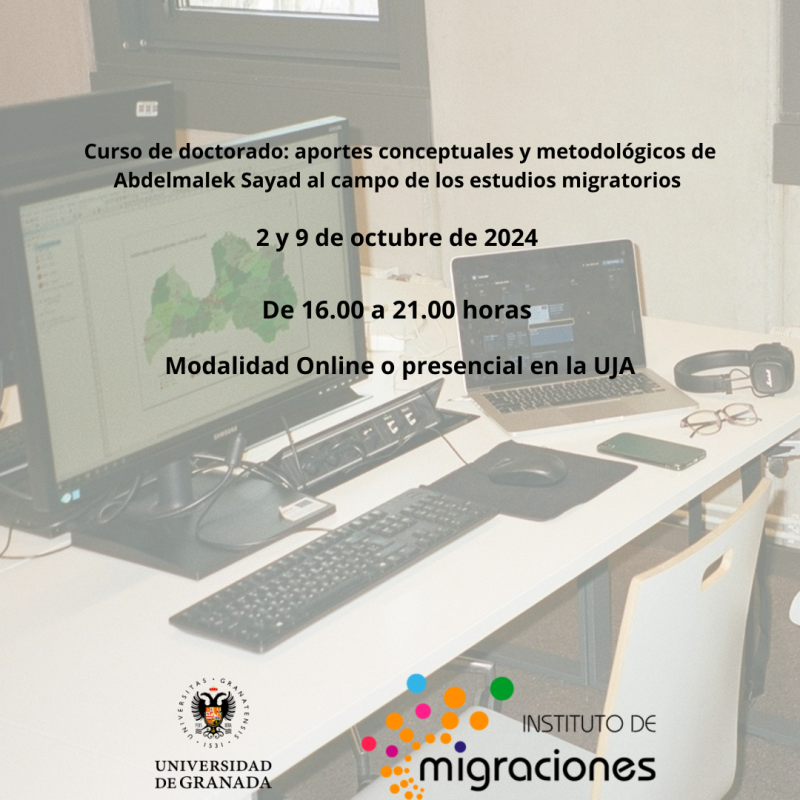 Curso de doctorado: aportes conceptuales y metodológicos de Abdelmalek Sayad al campo de los estudios migratorios

2 y 9 de octubre de 2024

De 16.00 a 21.00 horas

Modalidad Online o presencial en la UJA

UNIVERSITAS GRANATENSIS 1531

UNIVERSIDAD DE GRANADA

INSTITUTO DE migraciones